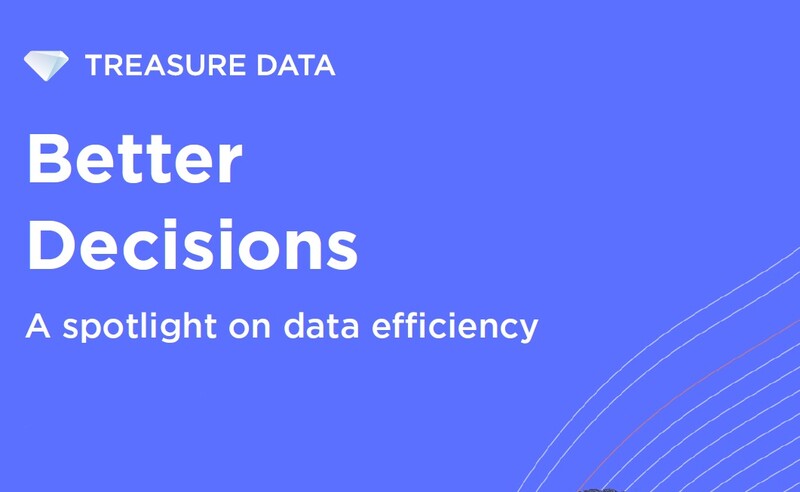 TREASURE DATA

Better Decisions

A spotlight on data efficiency